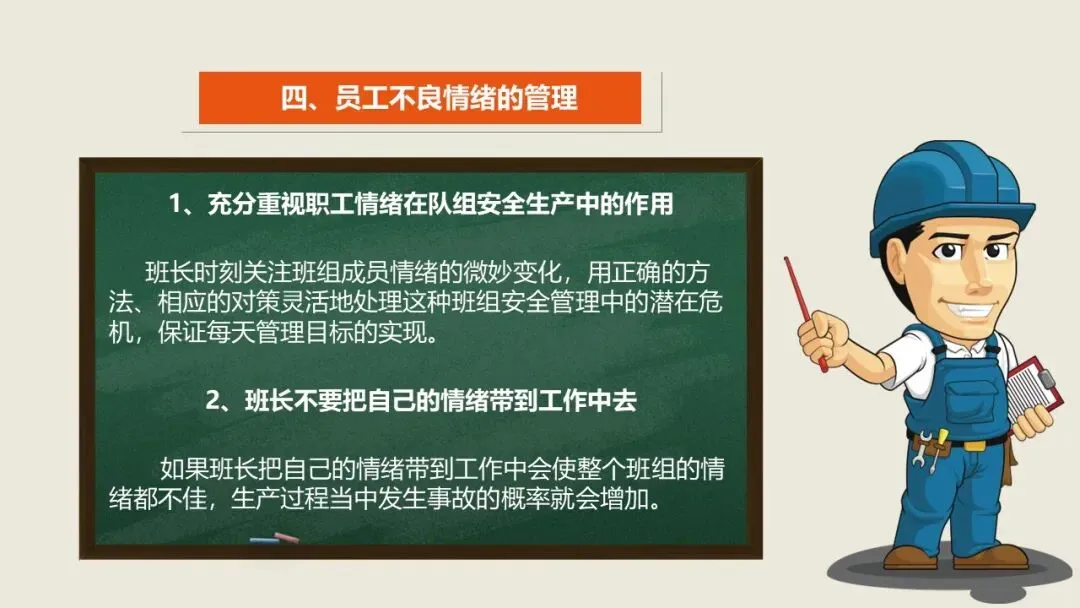 四、员工不良情绪的管理

1、充分重视职工情绪在队组安全生产中的作用

班长时刻关注班组成员情绪的微妙变化，用正确的方法、相应的对策灵活地处理这种班组安全管理中的潜在危机，保证每天管理目标的实现。

2、班长不要把自己的情绪带到工作中去

如果班长把自己的情绪带到工作中会使整个班组的情绪都不佳，生产过程当中发生事故的概率就会增加。